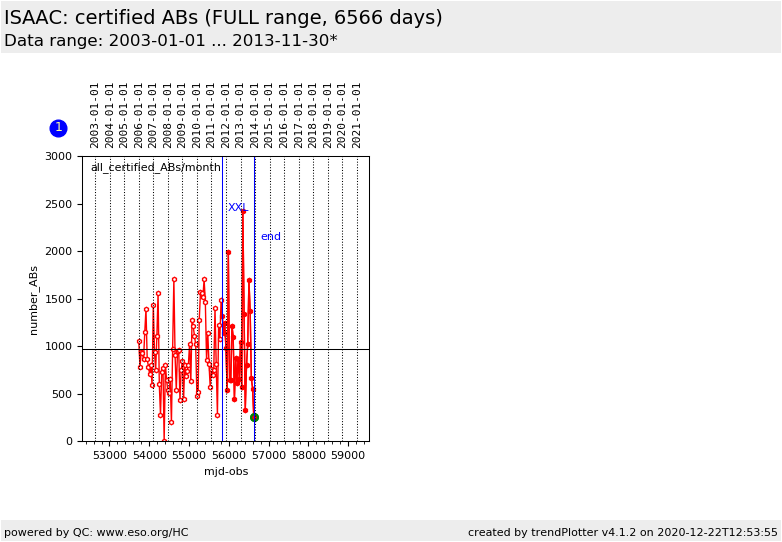 ISAAC: certified ABs (FULL range, 6566 days)
Data range: 2003-01-01 ... 2013-11-30*

1

2003-01-01
2004-01-01
2005-01-01
2006-01-01
2007-01-01
2008-01-01
2009-01-01
2010-01-01
2011-01-01
2012-01-01
2013-01-01
2014-01-01
2015-01-01
2016-01-01
2017-01-01
2018-01-01
2019-01-01
2020-01-01
2021-01-01

all_certified_ABs/month

XXL

end

number_ABs

3000
2500
2000
1500
1000
500
0

53000 54000 55000 56000 57000 58000 59000

mjd-obs

powered by QC: www.eso.org/HC

created by trendPlotter v4.1.2 on 2020-12-22T12:53:55